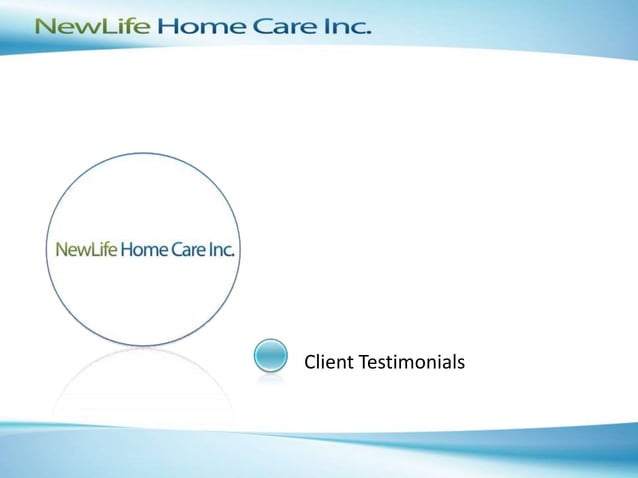 NewLife Home Care Inc.

NewLife Home Care Inc.

Client Testimonials